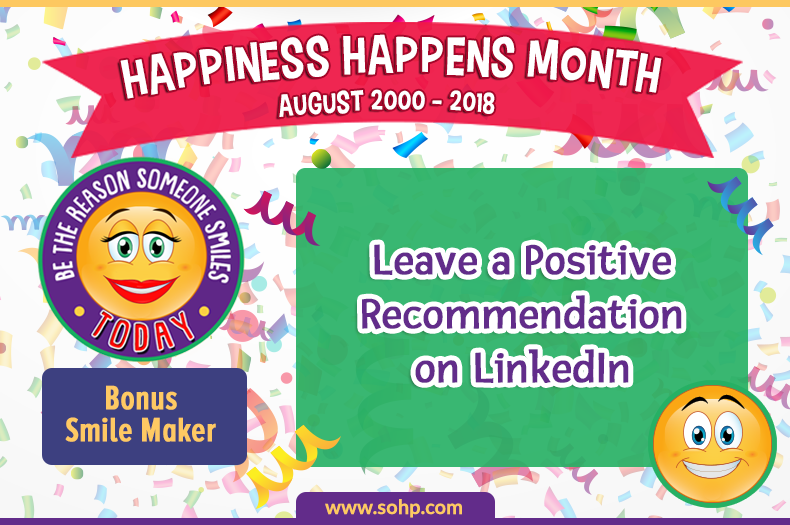 HAPPINESS HAPPENS MONTH
AUGUST 2000 - 2018

BE THE REASON SOMEONE SMILES
TODAY

Bonus Smile Maker

Leave a Positive Recommendation on LinkedIn

www.sohp.com